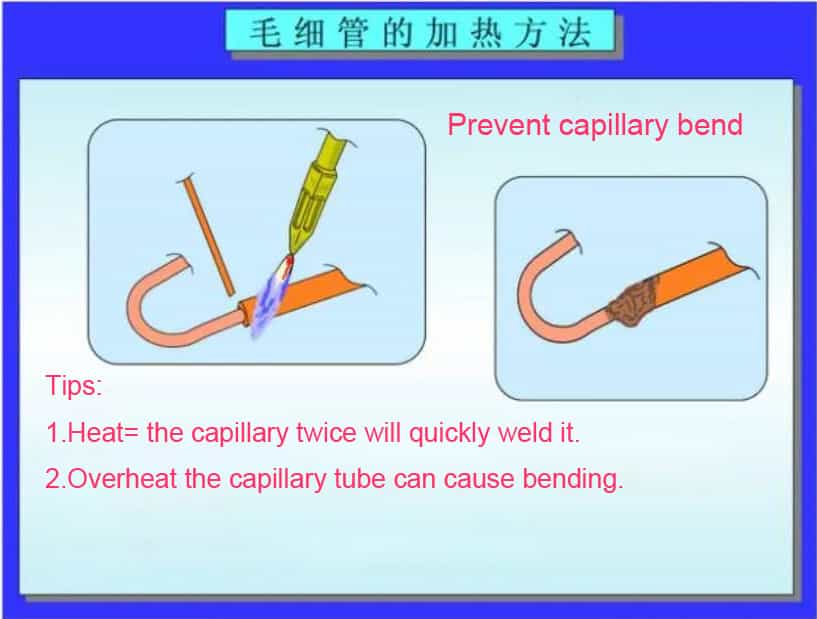 毛细管的加热方法

Prevent capillary bend

Tips:

1.Heat= the capillary twice will quickly weld it.

2.Overheat the capillary tube can cause bending.